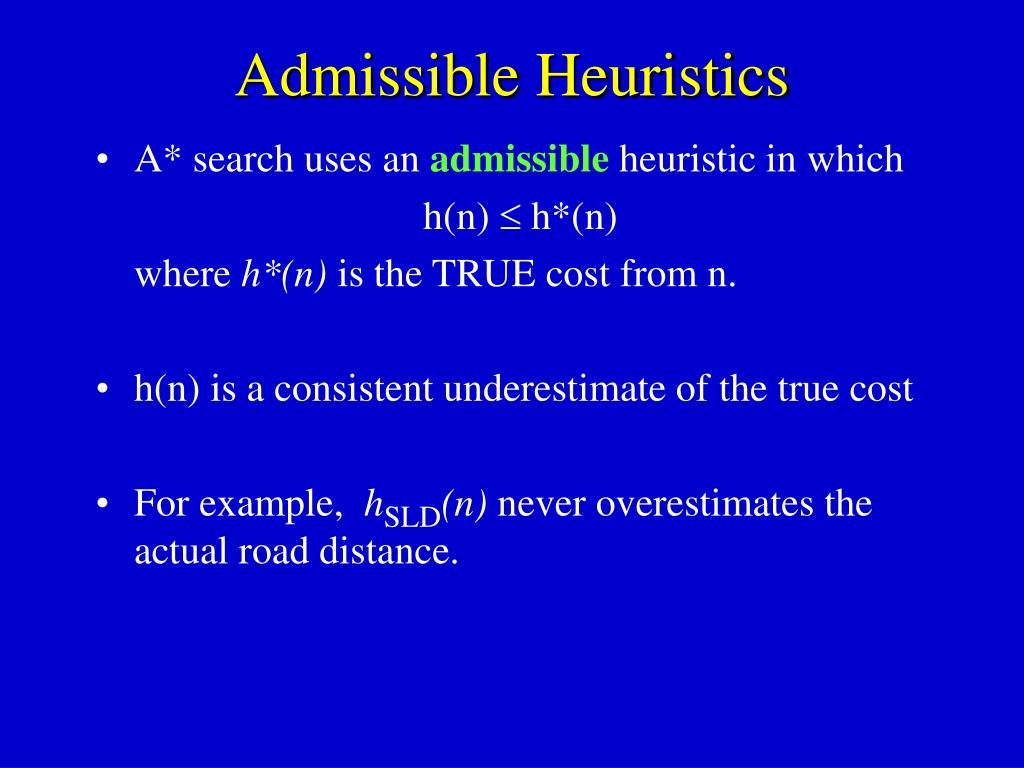 Admissible Heuristics

• A* search uses an admissible heuristic in which

$h(n) \leq h^*(n)$

where $h^*(n)$ is the TRUE cost from n.

• h(n) is a consistent underestimate of the true cost

• For example, $h_{SLD}(n)$ never overestimates the actual road distance.